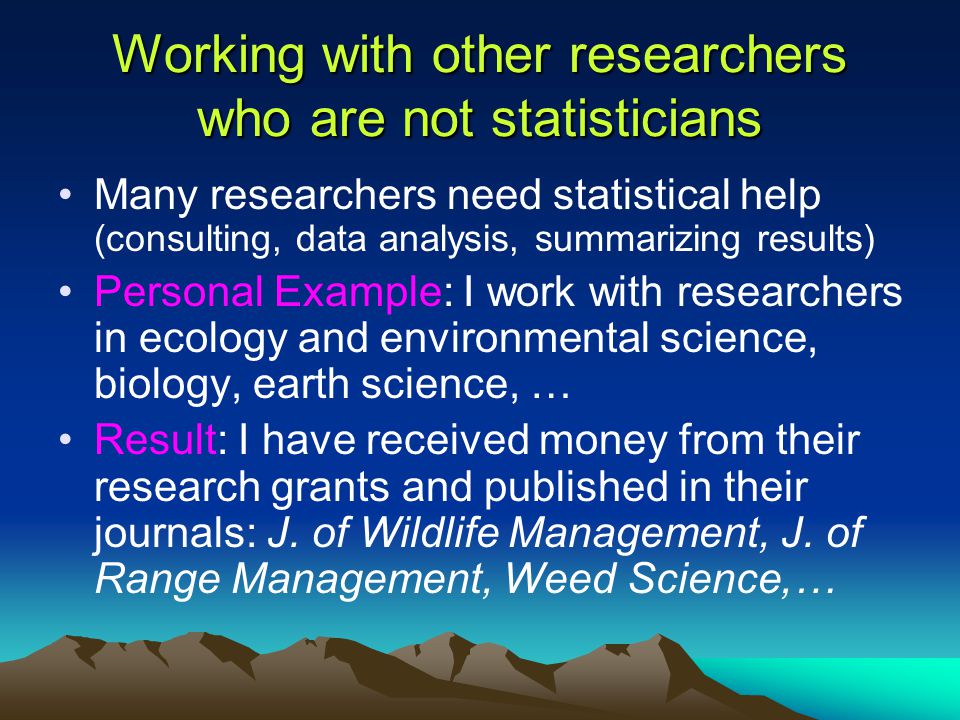 Working with other researchers who are not statisticians

• Many researchers need statistical help (consulting, data analysis, summarizing results)

• Personal Example: I work with researchers in ecology and environmental science, biology, earth science, …

• Result: I have received money from their research grants and published in their journals: J. of Wildlife Management, J. of Range Management, Weed Science,…